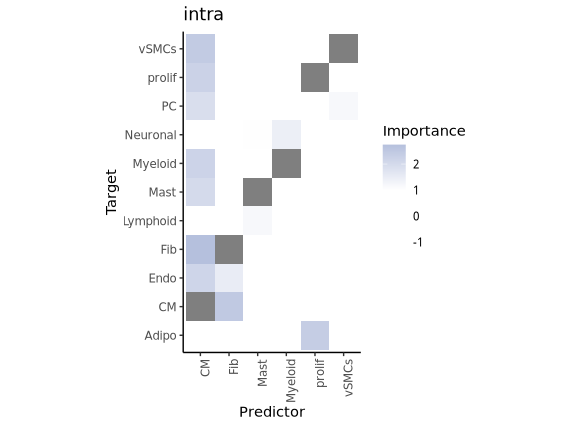 intra

Target

vSMCs
prolif
PC
Neuronal
Myeloid
Mast
Lymphoid
Fib
Endo
CM
Adipo

CM
Fib
Mast
Myeloid
prolif
vSMCs

Predictor

Importance
2
1
0
-1